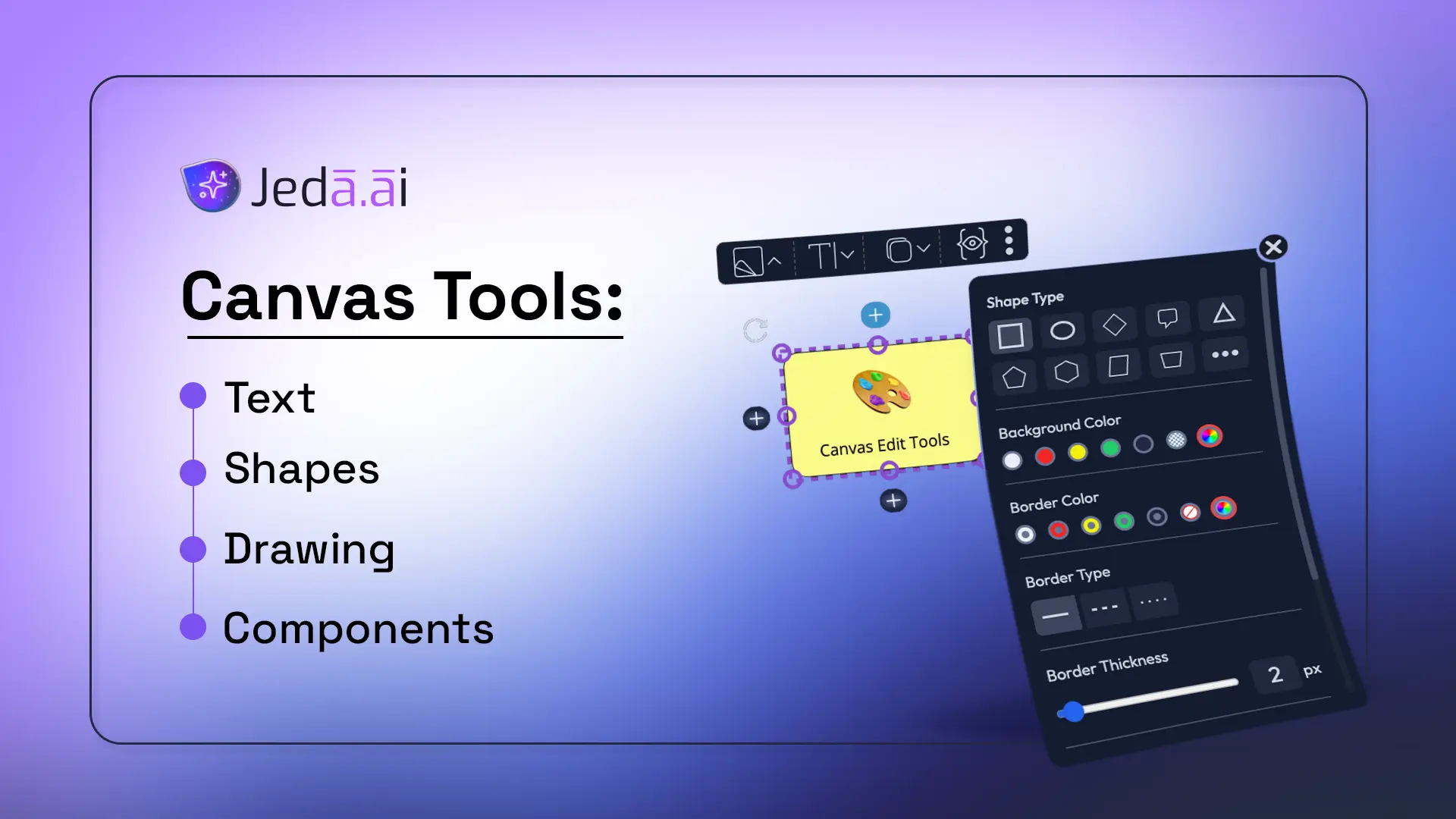 Jedā.āi

Canvas Tools:

Text

Shapes

Drawing

Components

Canvas Edit Tools

Shape Type

Background Color

Border Color

Border Type

Border Thickness

2 px